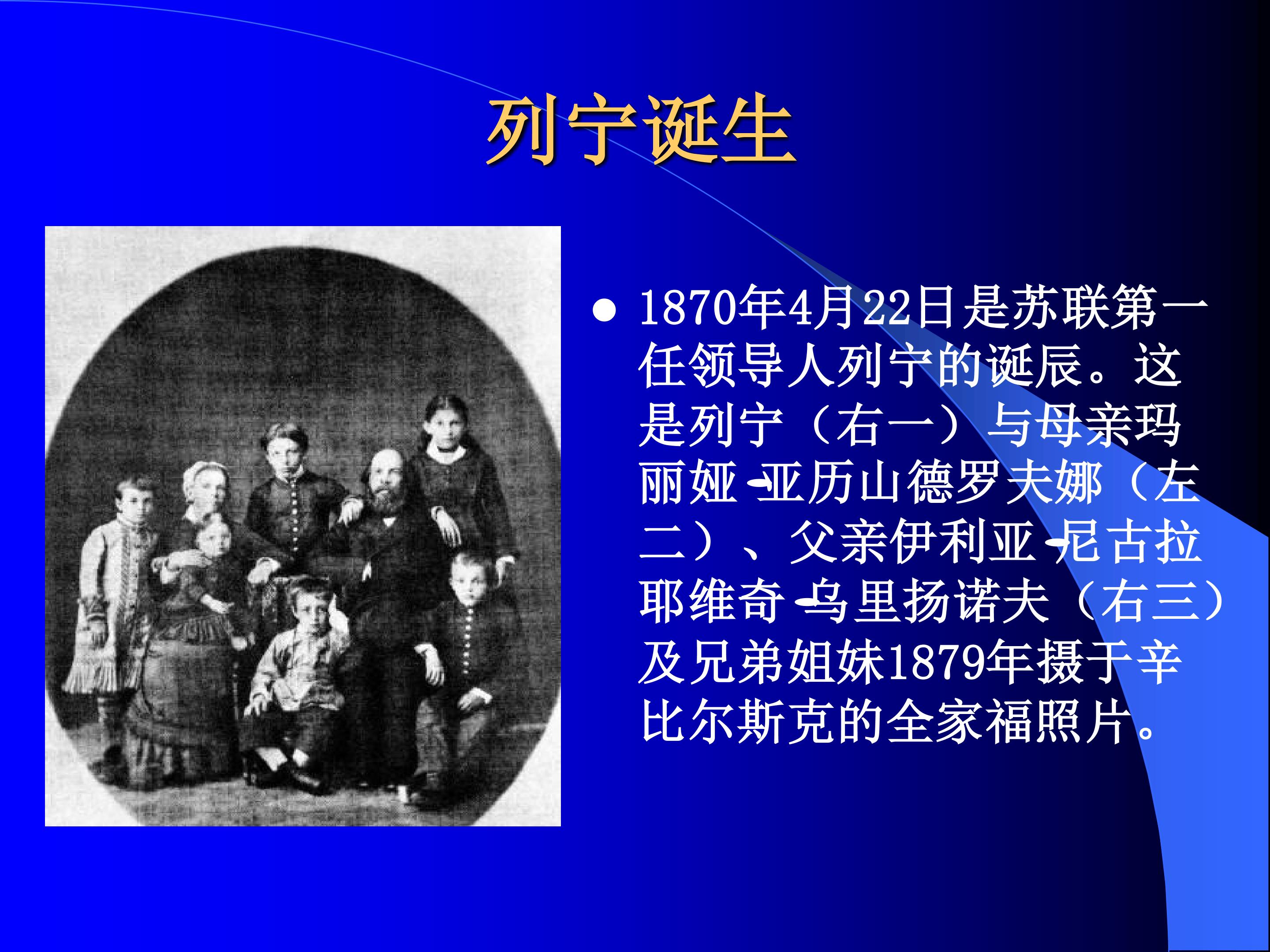 列宁诞生

● 1870年4月22日是苏联第一任领导人列宁的诞辰。这是列宁（右一）与母亲玛丽娅·亚历山德罗夫娜（左二）、父亲伊利亚·尼古拉耶维奇·乌里扬诺夫（右三）及兄弟姐妹1879年摄于辛比尔斯克的全家福照片。